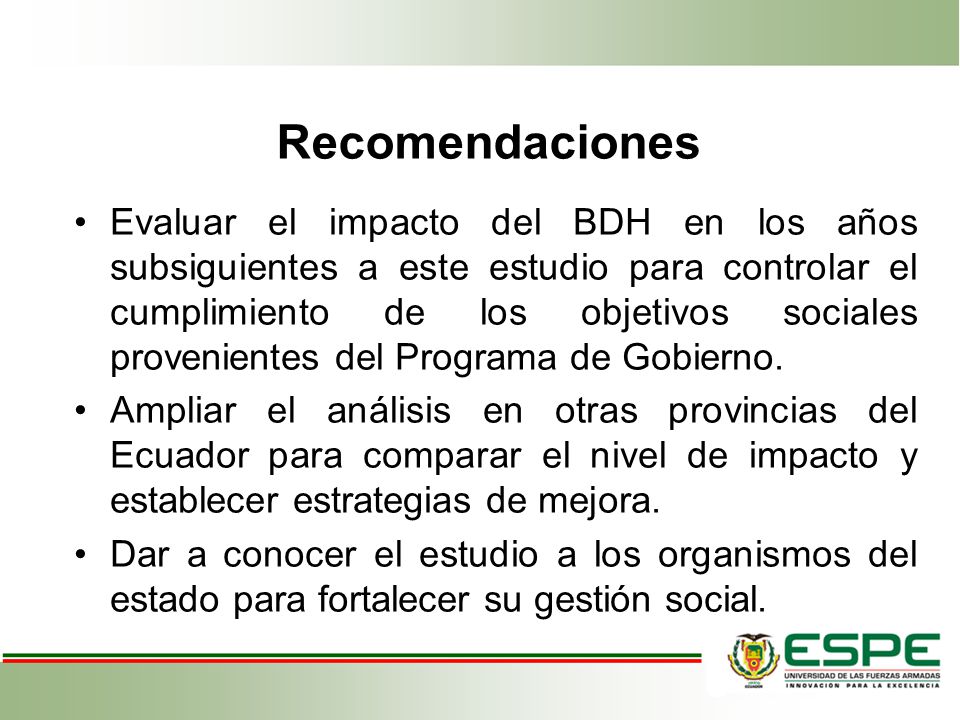 Recomendaciones

• Evaluar el impacto del BDH en los años subsiguientes a este estudio para controlar el cumplimiento de los objetivos sociales provenientes del Programa de Gobierno.

• Ampliar el análisis en otras provincias del Ecuador para comparar el nivel de impacto y establecer estrategias de mejora.

• Dar a conocer el estudio a los organismos del estado para fortalecer su gestión social.

ESPE
UNIVERSIDAD DE LAS FUERZAS ARMADAS
INNOVACIÓN PARA LA EXCELENCIA